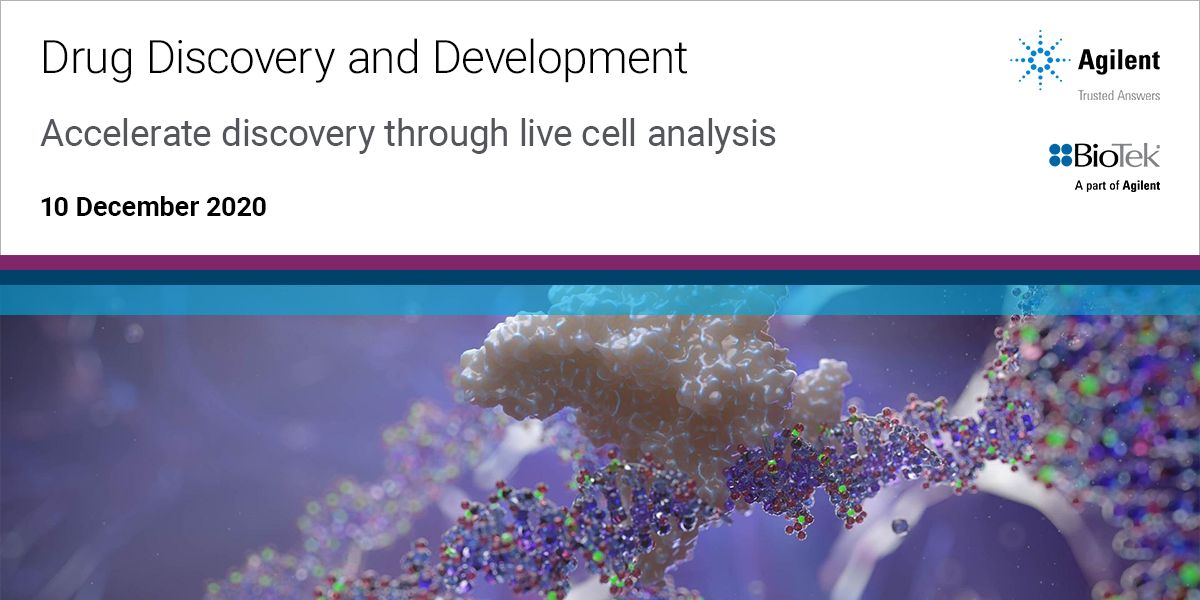 Drug Discovery and Development

Accelerate discovery through live cell analysis

10 December 2020

Agilent
Trusted Answers

BioTek
A part of Agilent